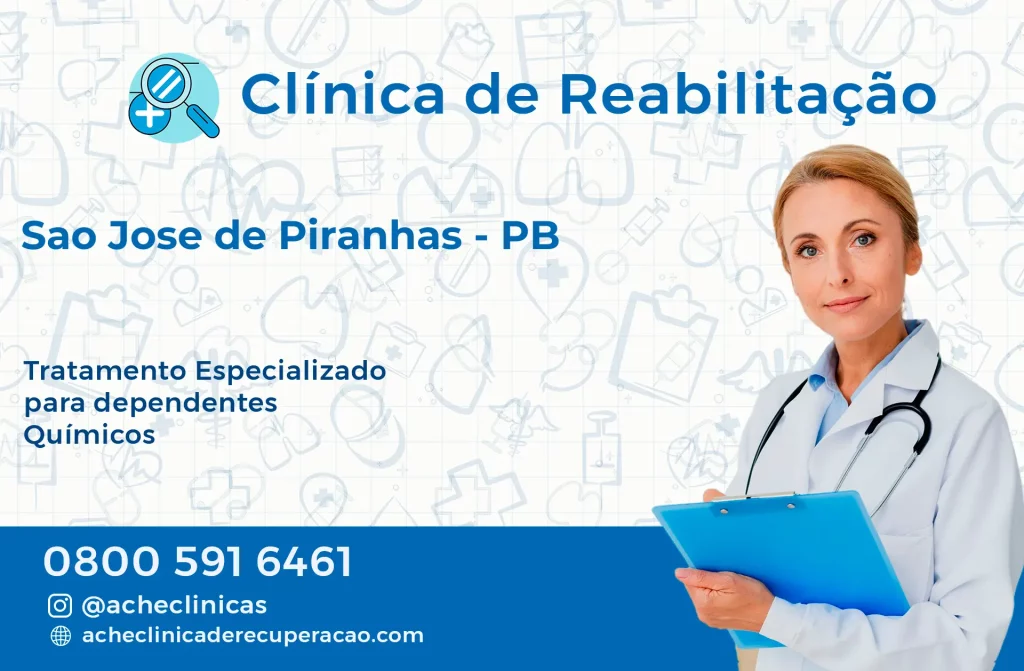 Clínica de Reabilitação

Sao Jose de Piranhas - PB

Tratamento Especializado para dependentes Químicos

0800 591 6461

@acheclinicas

acheclinicaderecuperacao.com